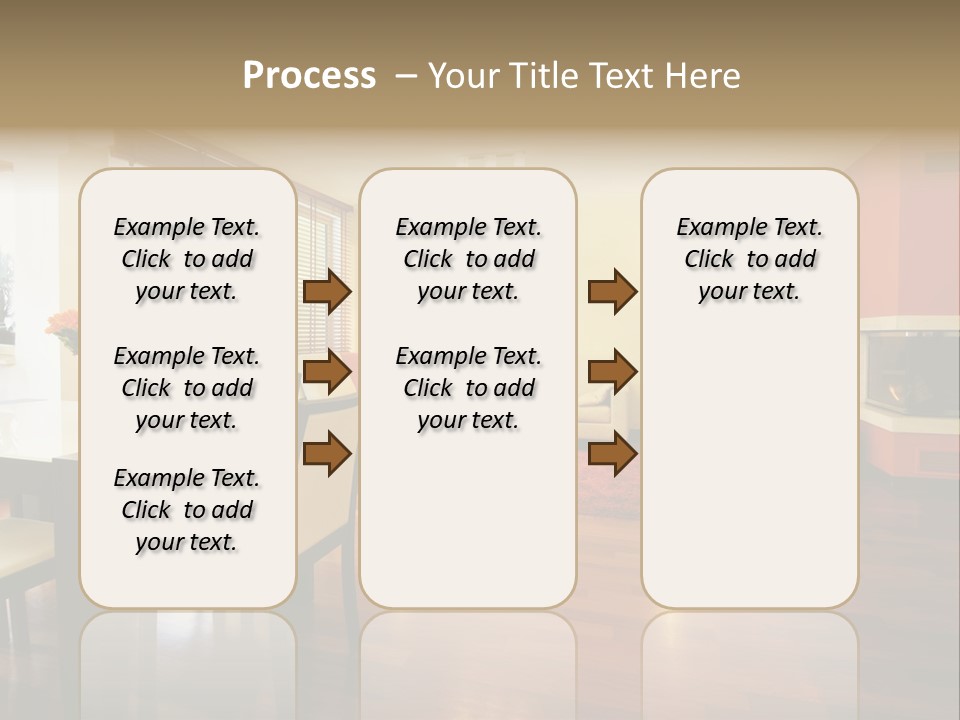 Process – Your Title Text Here

Example Text. Click to add your text.

Example Text. Click to add your text.

Example Text. Click to add your text.

Example Text. Click to add your text.

Example Text. Click to add your text.

Example Text. Click to add your text.